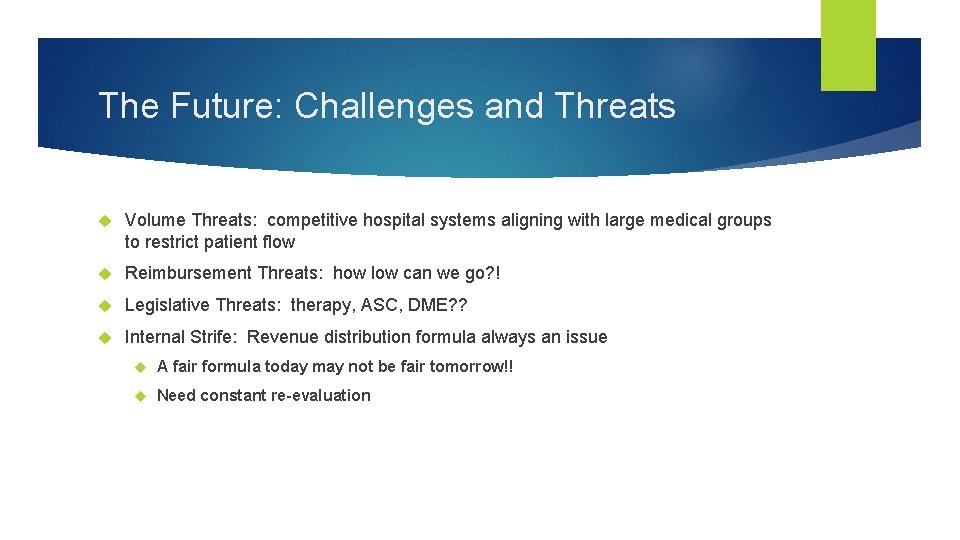 The Future: Challenges and Threats

Volume Threats: competitive hospital systems aligning with large medical groups to restrict patient flow

Reimbursement Threats: how low can we go?!

Legislative Threats: therapy, ASC, DME??

Internal Strife: Revenue distribution formula always an issue

A fair formula today may not be fair tomorrow!!

Need constant re-evaluation